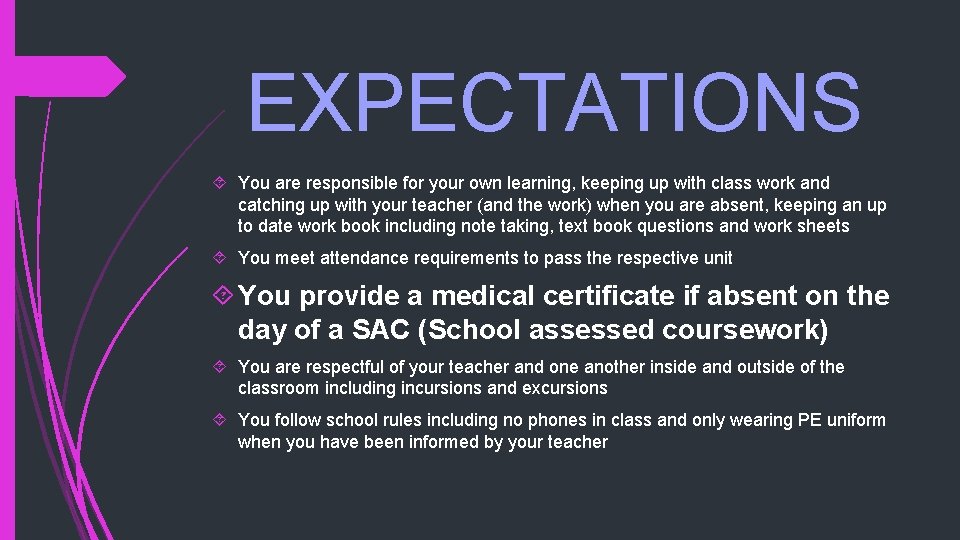 EXPECTATIONS

You are responsible for your own learning, keeping up with class work and catching up with your teacher (and the work) when you are absent, keeping an up to date work book including note taking, text book questions and work sheets

You meet attendance requirements to pass the respective unit

You provide a medical certificate if absent on the day of a SAC (School assessed coursework)

You are respectful of your teacher and one another inside and outside of the classroom including incursions and excursions

You follow school rules including no phones in class and only wearing PE uniform when you have been informed by your teacher